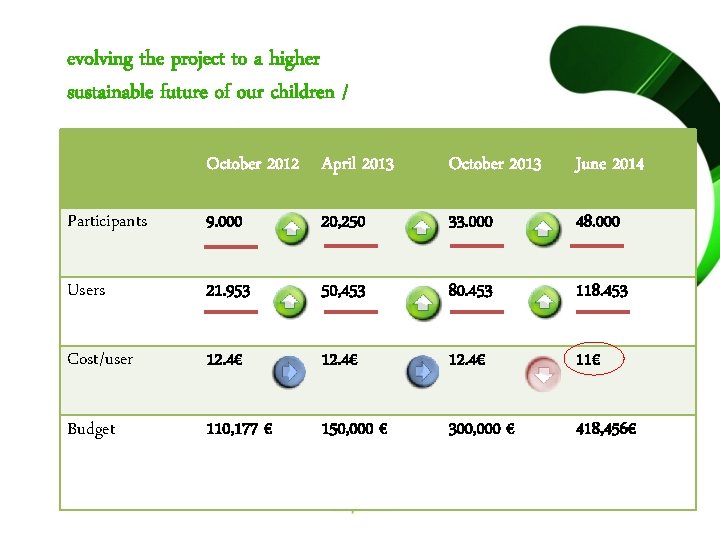 evolving the project to a higher sustainable future of our children /

| | October 2012 | April 2013 | October 2013 | June 2014 |
|---|---|---|---|---|
| Participants | 9.000 | 20,250 | 33.000 | 48.000 |
| Users | 21.953 | 50,453 | 80.453 | 118.453 |
| Cost/user | 12.4€ | 12.4€ | 12.4€ | 11€ |
| Budget | 110,177 € | 150,000 € | 300,000 € | 418,456€ |